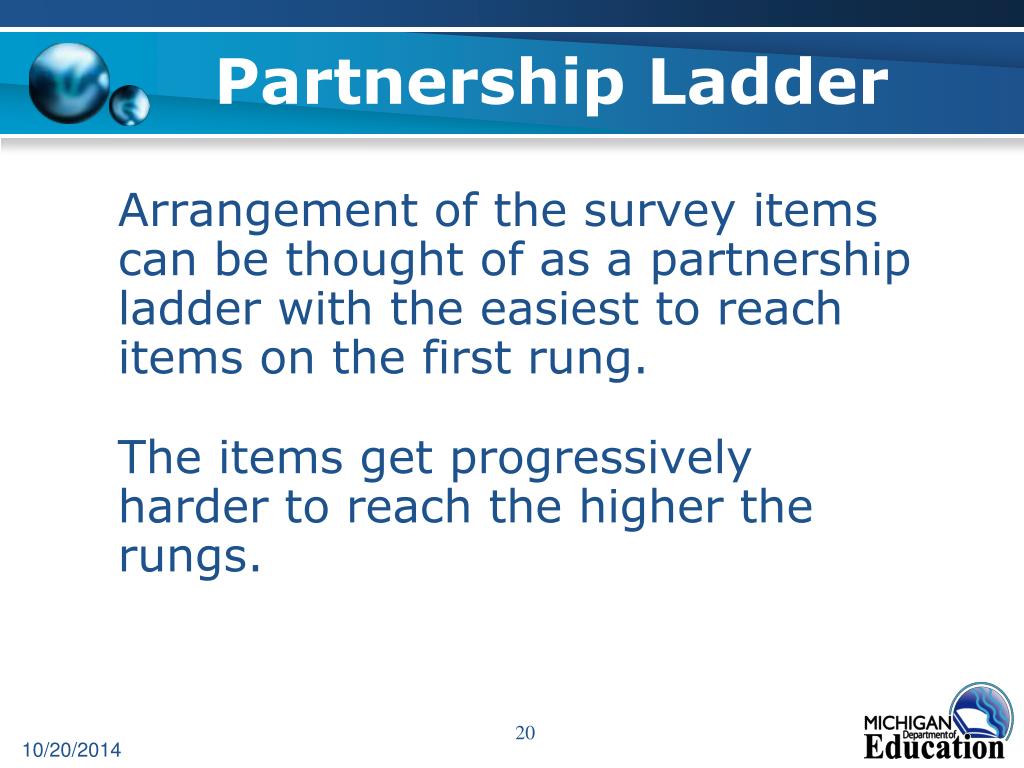 Partnership Ladder

Arrangement of the survey items can be thought of as a partnership ladder with the easiest to reach items on the first rung.

The items get progressively harder to reach the higher the rungs.

10/20/2014

20

MICHIGAN
Department of
Education